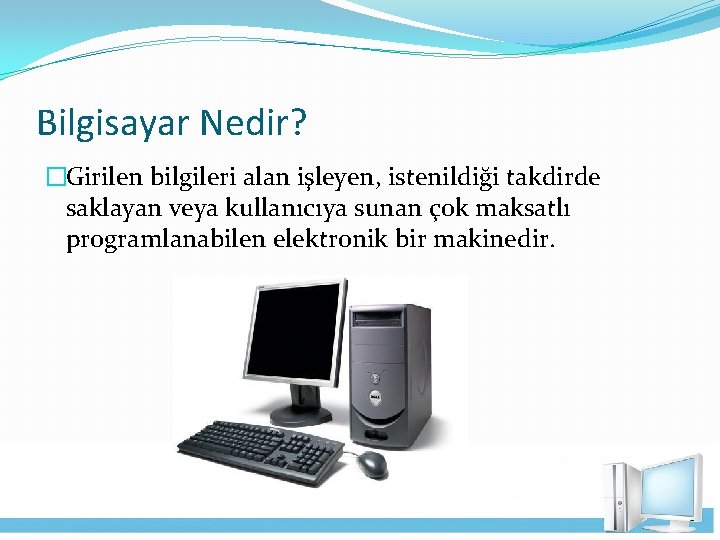 Bilgisayar Nedir?

□Girilen bilgileri alan işleyen, istenildiği takdirde saklayan veya kullanıcıya sunan çok maksatlı programlanabilen elektronik bir makinedir.